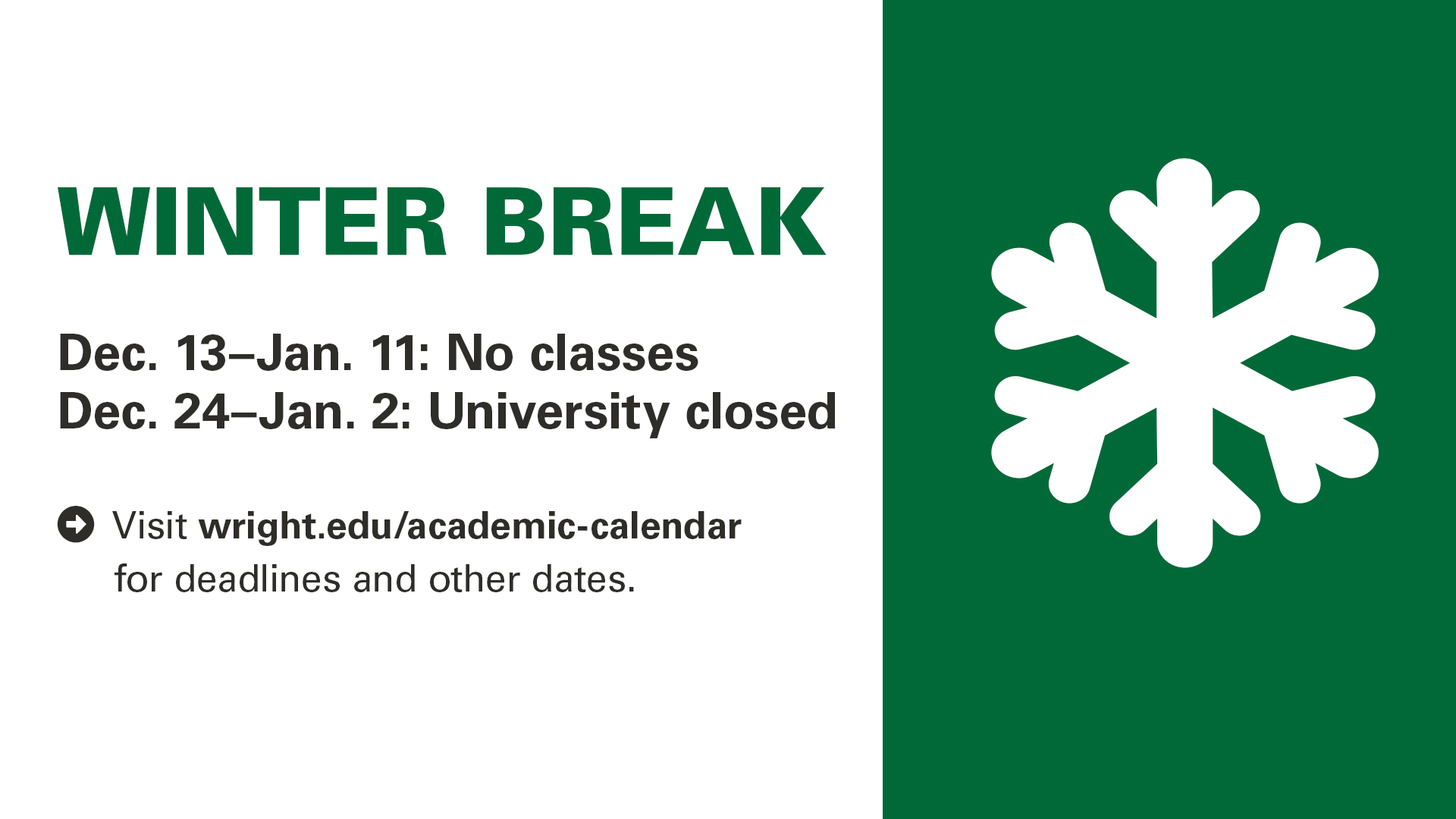 WINTER BREAK

Dec. 13–Jan. 11: No classes
Dec. 24–Jan. 2: University closed

Visit wright.edu/academic-calendar for deadlines and other dates.